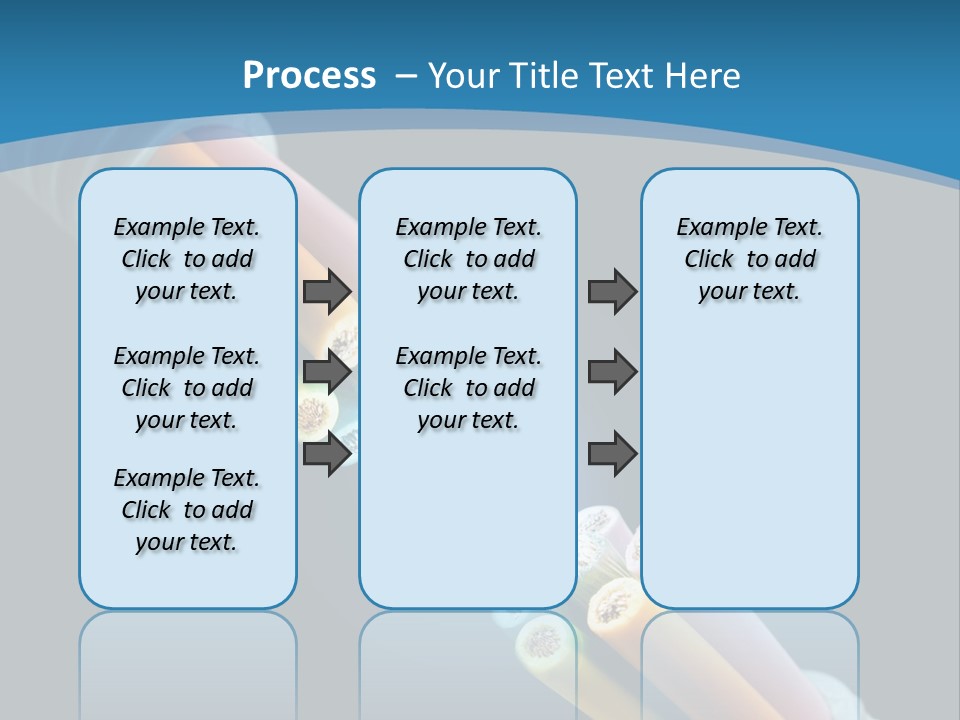 Process – Your Title Text Here

Example Text. Click to add your text.

Example Text. Click to add your text.

Example Text. Click to add your text.

Example Text. Click to add your text.

Example Text. Click to add your text.

Example Text. Click to add your text.